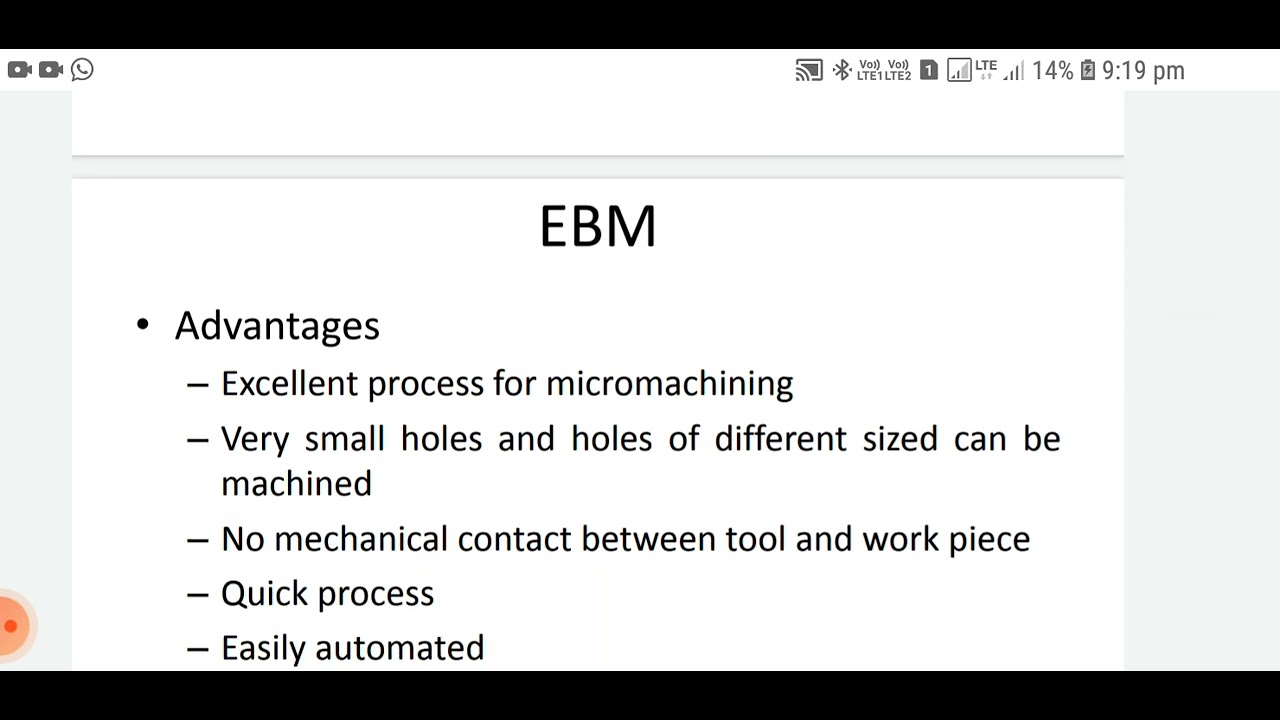 Vo)) LTE1 Vo)) LTE2 1 LTE 14% 9:19 pm

EBM

• Advantages
– Excellent process for micromachining
– Very small holes and holes of different sized can be machined
– No mechanical contact between tool and work piece
– Quick process
– Easily automated